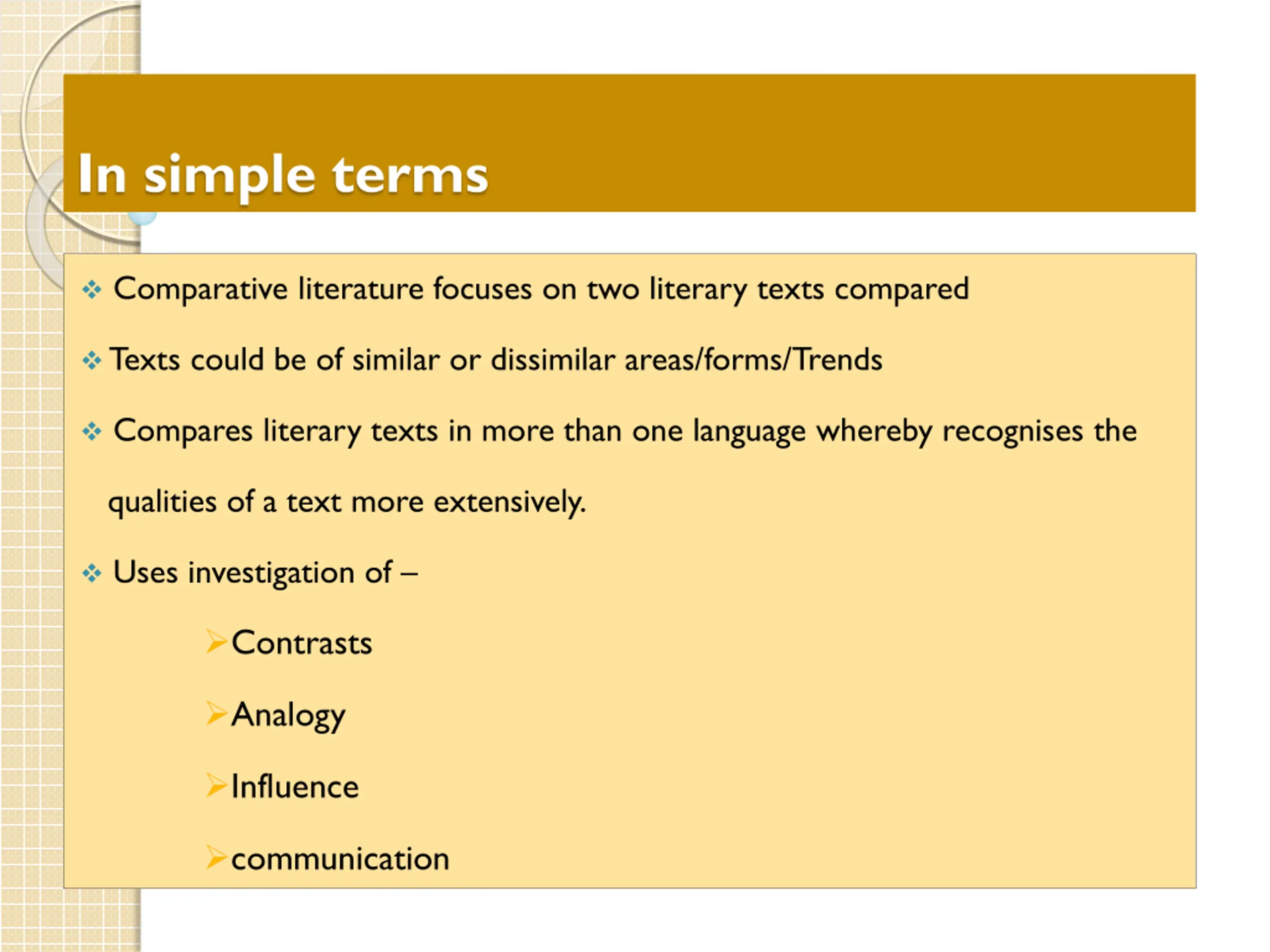 In simple terms

❖ Comparative literature focuses on two literary texts compared

❖ Texts could be of similar or dissimilar areas/forms/Trends

❖ Compares literary texts in more than one language whereby recognises the qualities of a text more extensively.

❖ Uses investigation of –

➢ Contrasts

➢ Analogy

➢ Influence

➢ communication